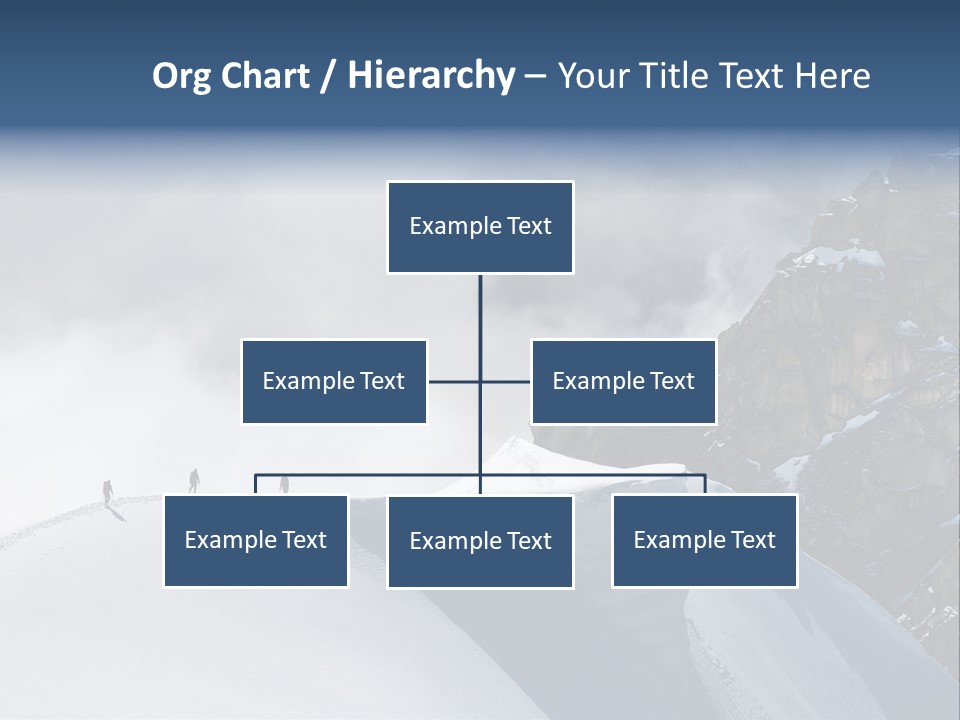 Org Chart / Hierarchy – Your Title Text Here

Example Text

Example Text

Example Text

Example Text

Example Text

Example Text